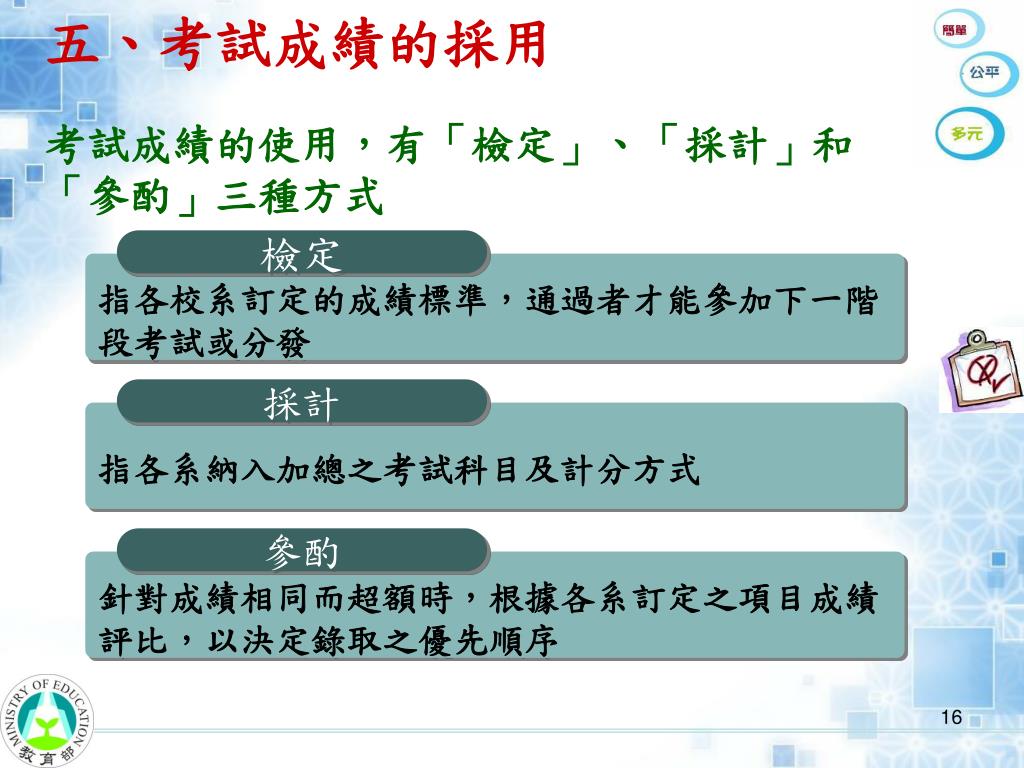 五、考試成績的採用

簡單
公平
多元

考試成績的使用，有「檢定」、「採計」和「參酌」三種方式

檢定
指各校系訂定的成績標準，通過者才能參加下一階段考試或分發

採計
指各系納入加總之考試科目及計分方式

參酌
針對成績相同而超額時，根據各系訂定之項目成績評比，以決定錄取之優先順序

MINISTRY OF EDUCATION
教育部

16